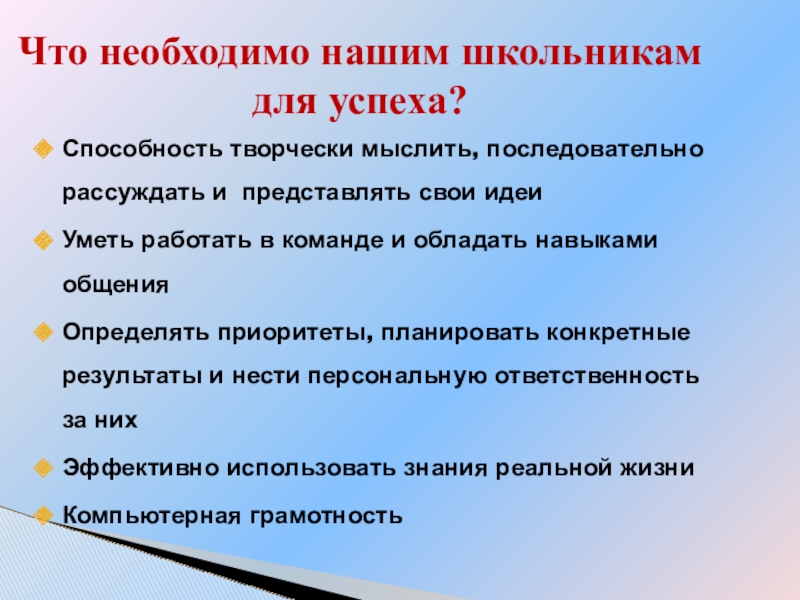 Что необходимо нашим школьникам для успеха?

Способность творчески мыслить, последовательно рассуждать и представлять свои идеи

Уметь работать в команде и обладать навыками общения

Определять приоритеты, планировать конкретные результаты и нести персональную ответственность за них

Эффективно использовать знания реальной жизни

Компьютерная грамотность